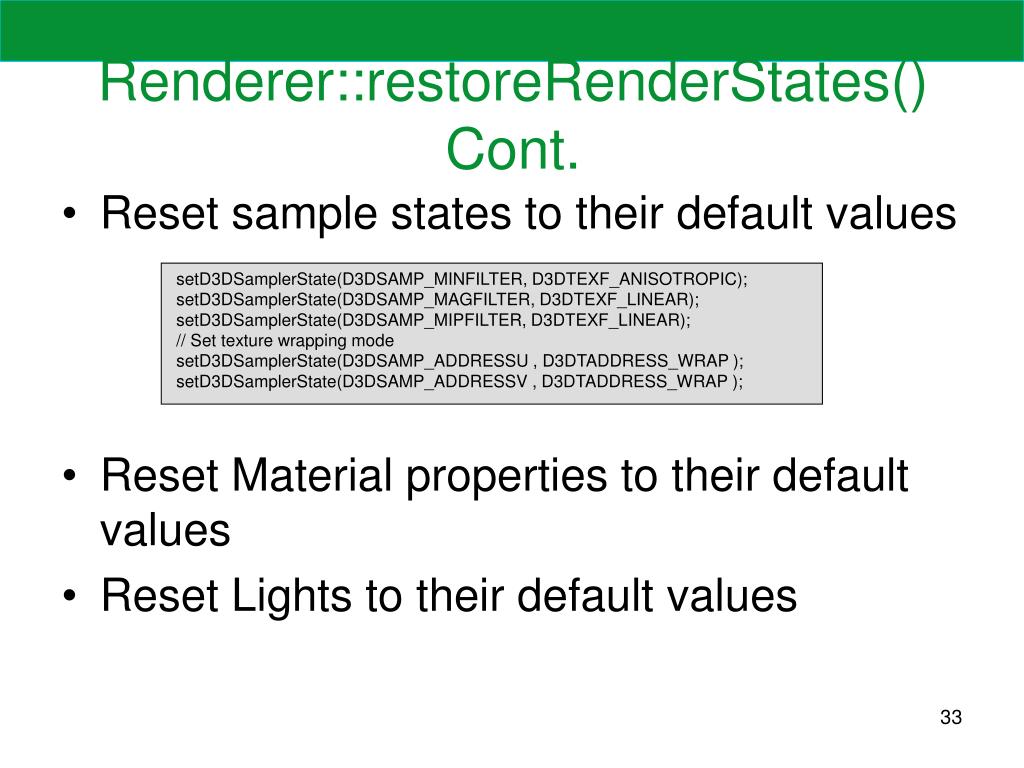 Renderer::restoreRenderStates() Cont.

• Reset sample states to their default values

setD3DSamplerState(D3DSAMP_MINFILTER, D3DTEXF_ANISOTROPIC);
setD3DSamplerState(D3DSAMP_MAGFILTER, D3DTEXF_LINEAR);
setD3DSamplerState(D3DSAMP_MIPFILTER, D3DTEXF_LINEAR);
// Set texture wrapping mode
setD3DSamplerState(D3DSAMP_ADDRESSU , D3DTADDRESS_WRAP );
setD3DSamplerState(D3DSAMP_ADDRESSV , D3DTADDRESS_WRAP );

• Reset Material properties to their default values

• Reset Lights to their default values

33